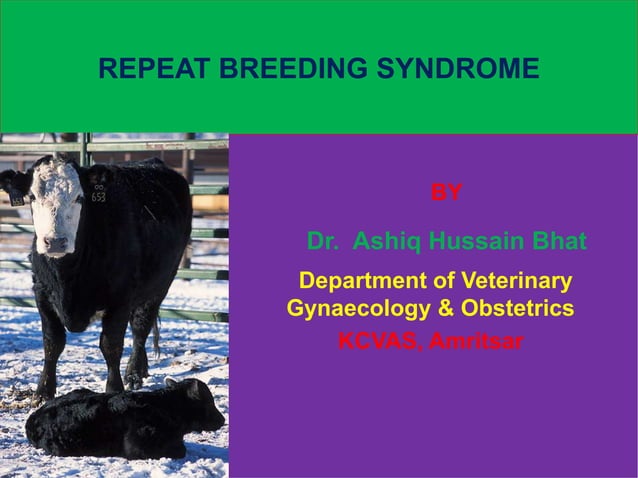 REPEAT BREEDING SYNDROME

00
653

BY

Dr. Ashiq Hussain Bhat

Department of Veterinary Gynaecology & Obstetrics

KCVAS, Amritsar